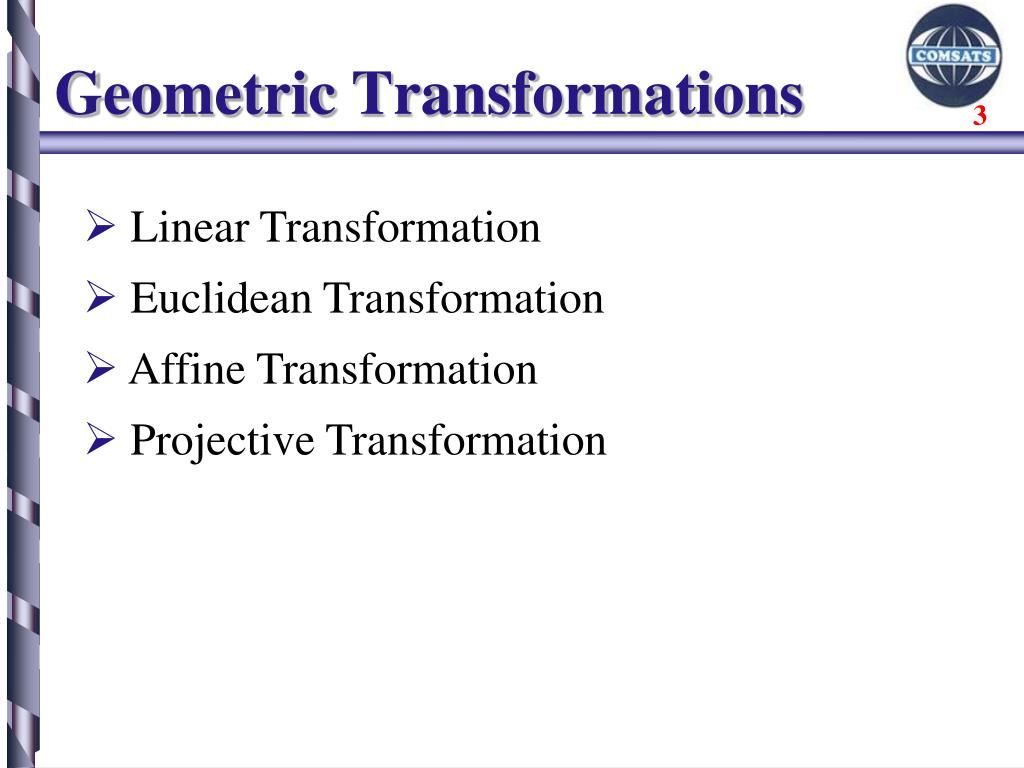 Geometric Transformations

COMSATS

3

➢ Linear Transformation

➢ Euclidean Transformation

➢ Affine Transformation

➢ Projective Transformation